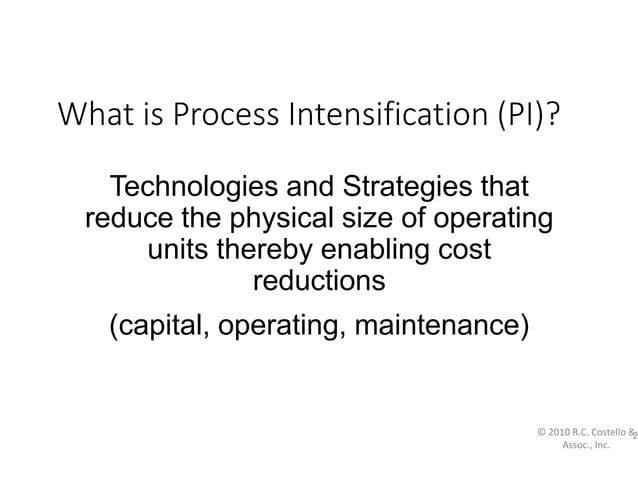 What is Process Intensification (PI)?

Technologies and Strategies that reduce the physical size of operating units thereby enabling cost reductions

(capital, operating, maintenance)

© 2010 R.C. Costello & Assoc., Inc.

2